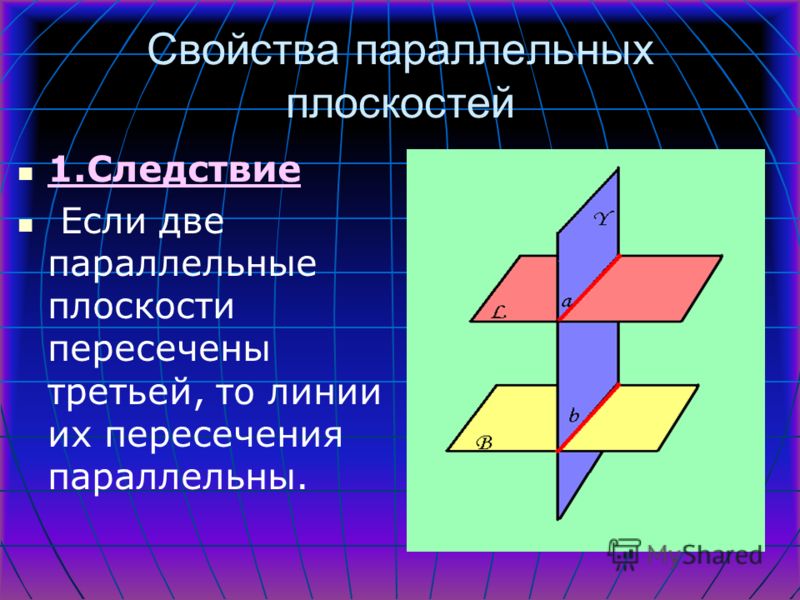 Свойства параллельных плоскостей

1.Следствие

Если две параллельные плоскости пересечены третьей, то линии их пересечения параллельны.

Y

a

L

b

B

MyShared